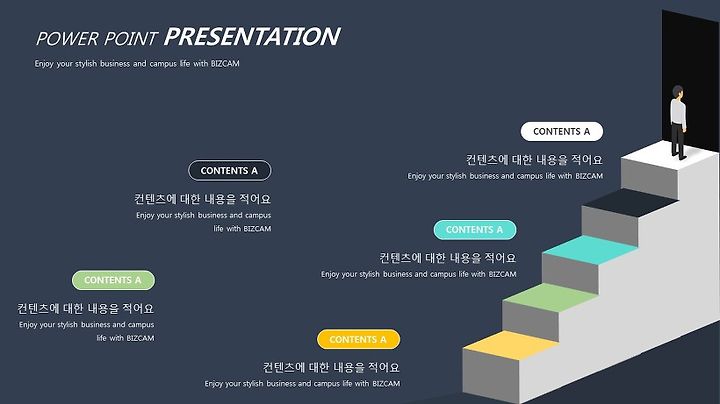 POWER POINT PRESENTATION

Enjoy your stylish business and campus life with BIZCAM

CONTENTS A

컨텐츠에 대한 내용을 적어요

Enjoy your stylish business and campus life with BIZCAM

CONTENTS A

컨텐츠에 대한 내용을 적어요

Enjoy your stylish business and campus life with BIZCAM

CONTENTS A

컨텐츠에 대한 내용을 적어요

Enjoy your stylish business and campus life with BIZCAM

CONTENTS A

컨텐츠에 대한 내용을 적어요

Enjoy your stylish business and campus life with BIZCAM

CONTENTS A

컨텐츠에 대한 내용을 적어요

Enjoy your stylish business and campus life with BIZCAM